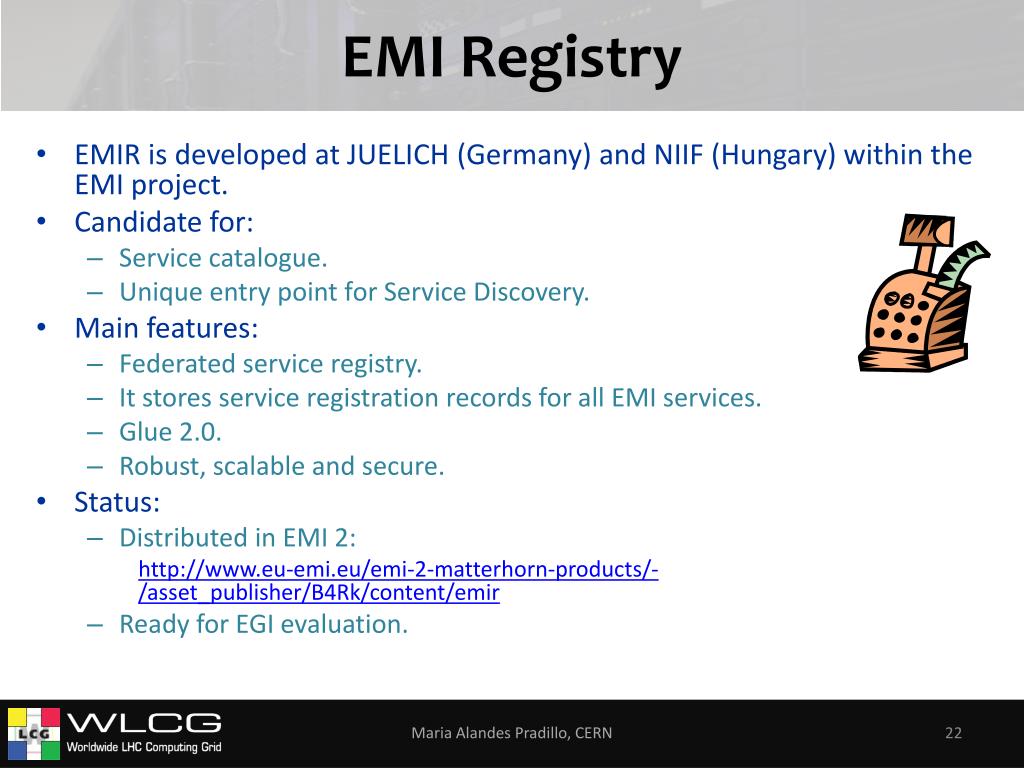 EMI Registry

• EMIR is developed at JUELICH (Germany) and NIIF (Hungary) within the EMI project.
• Candidate for:
– Service catalogue.
– Unique entry point for Service Discovery.
• Main features:
– Federated service registry.
– It stores service registration records for all EMI services.
– Glue 2.0.
– Robust, scalable and secure.
• Status:
– Distributed in EMI 2:
http://www.eu-emi.eu/emi-2-matterhorn-products/-/asset_publisher/B4Rk/content/emir
– Ready for EGI evaluation.

LCG WLCG Worldwide LHC Computing Grid

Maria Alandes Pradillo, CERN

22